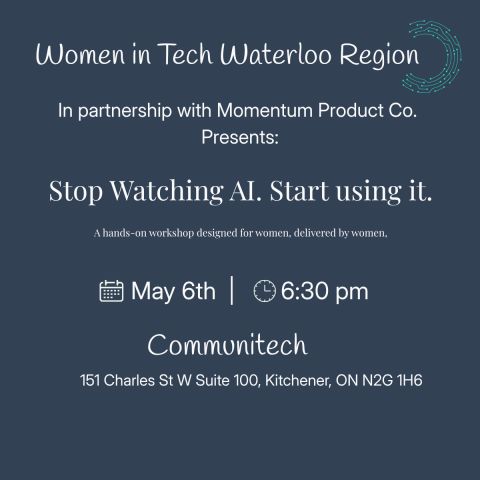 Women in Tech Waterloo Region

In partnership with Momentum Product Co.
Presents:

Stop Watching AI. Start using it.

A hands-on workshop designed for women, delivered by women,

May 6th | 6:30 pm

Communitech

151 Charles St W Suite 100, Kitchener, ON N2G 1H6